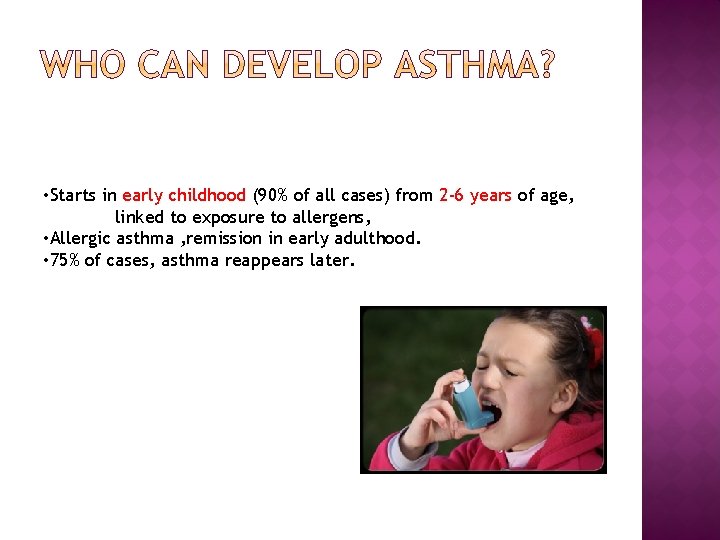 WHO CAN DEVELOP ASTHMA?

•Starts in early childhood (90% of all cases) from 2-6 years of age, linked to exposure to allergens,
•Allergic asthma ,remission in early adulthood.
•75% of cases, asthma reappears later.